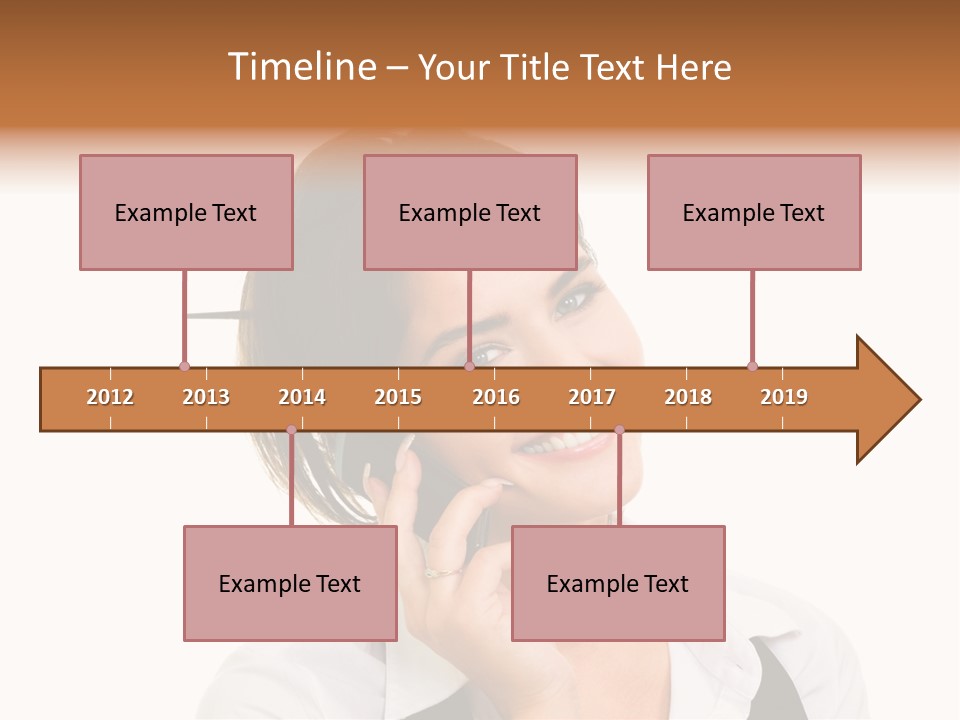 Timeline – Your Title Text Here

Example Text

Example Text

Example Text

2012 2013 2014 2015 2016 2017 2018 2019

Example Text

Example Text